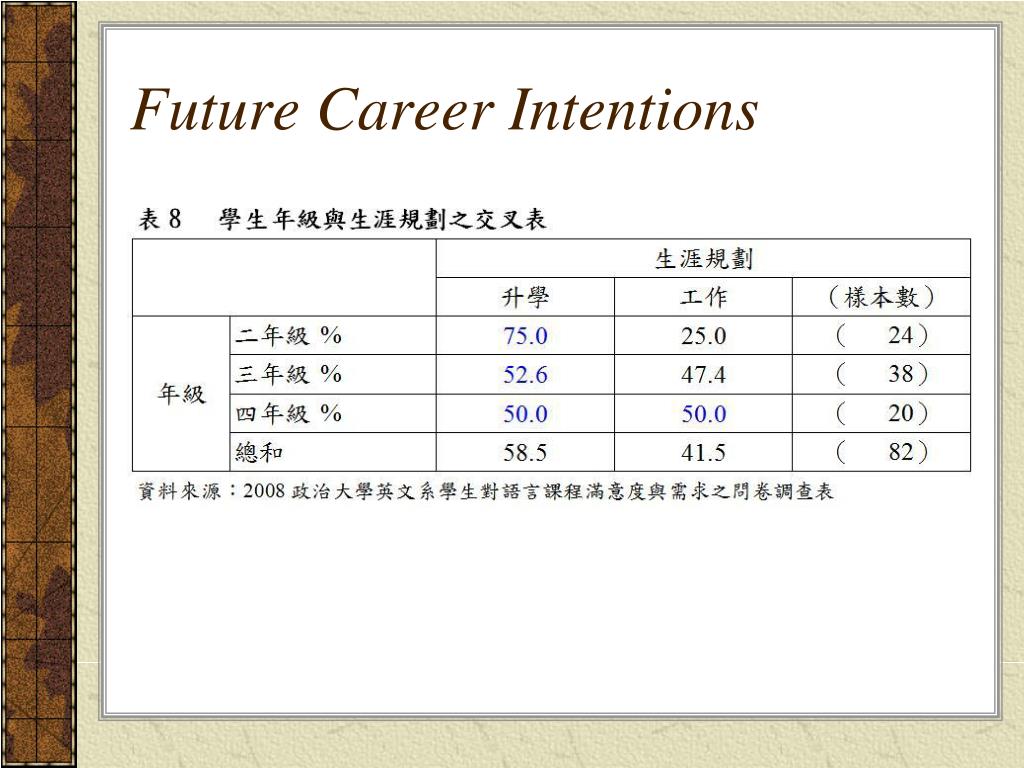 Future Career Intentions

表 8　學生年級與生涯規劃之交叉表

| | | 生涯規劃 | | |
|---|---|---|---|---|
| | | 升學 | 工作 | （樣本數） |
| 年級 | 二年級 % | 75.0 | 25.0 | （　24） |
| | 三年級 % | 52.6 | 47.4 | （　38） |
| | 四年級 % | 50.0 | 50.0 | （　20） |
| | 總和 | 58.5 | 41.5 | （　82） |

資料來源：2008 政治大學英文系學生對語言課程滿意度與需求之問卷調查表